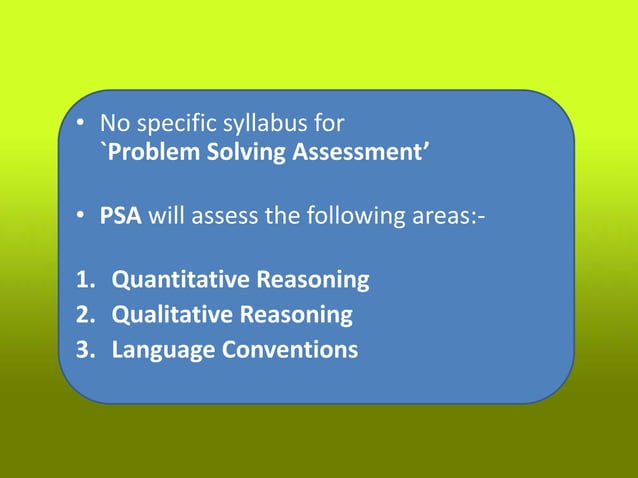 • No specific syllabus for `Problem Solving Assessment’

• PSA will assess the following areas:-

1. Quantitative Reasoning
2. Qualitative Reasoning
3. Language Conventions